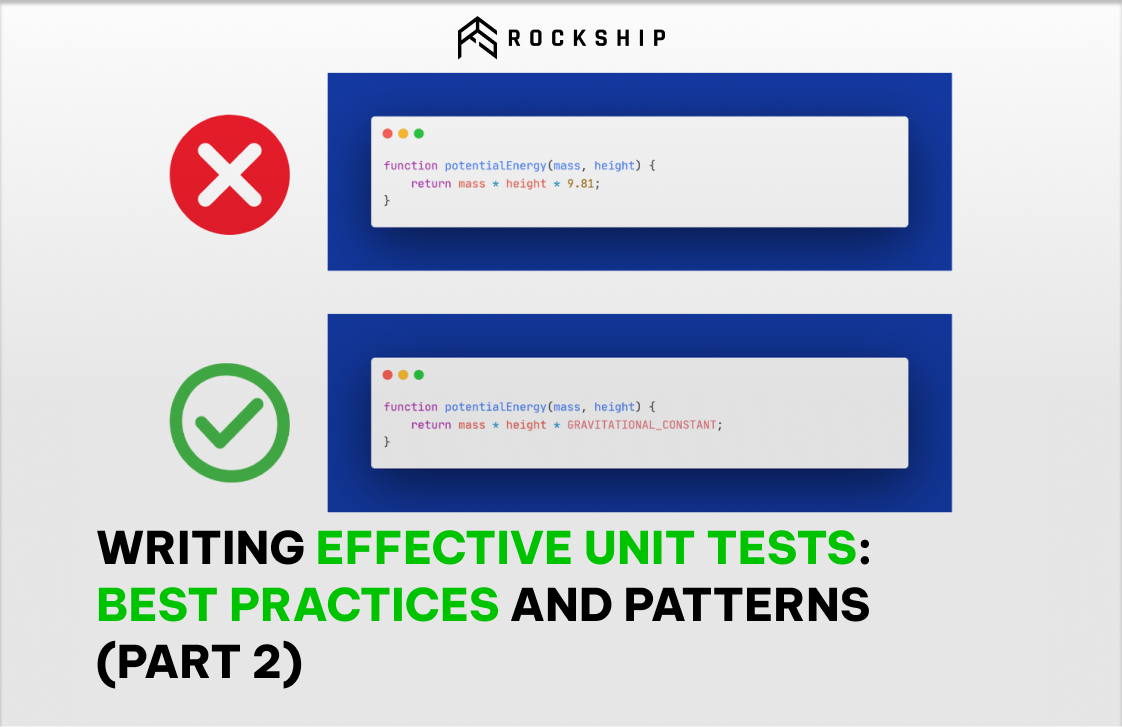 ROCKSHIP

function potentialEnergy(mass, height) {
return mass * height * 9.81;
}

function potentialEnergy(mass, height) {
return mass * height * GRAVITATIONAL_CONSTANT;
}

WRITING EFFECTIVE UNIT TESTS: BEST PRACTICES AND PATTERNS (PART 2)